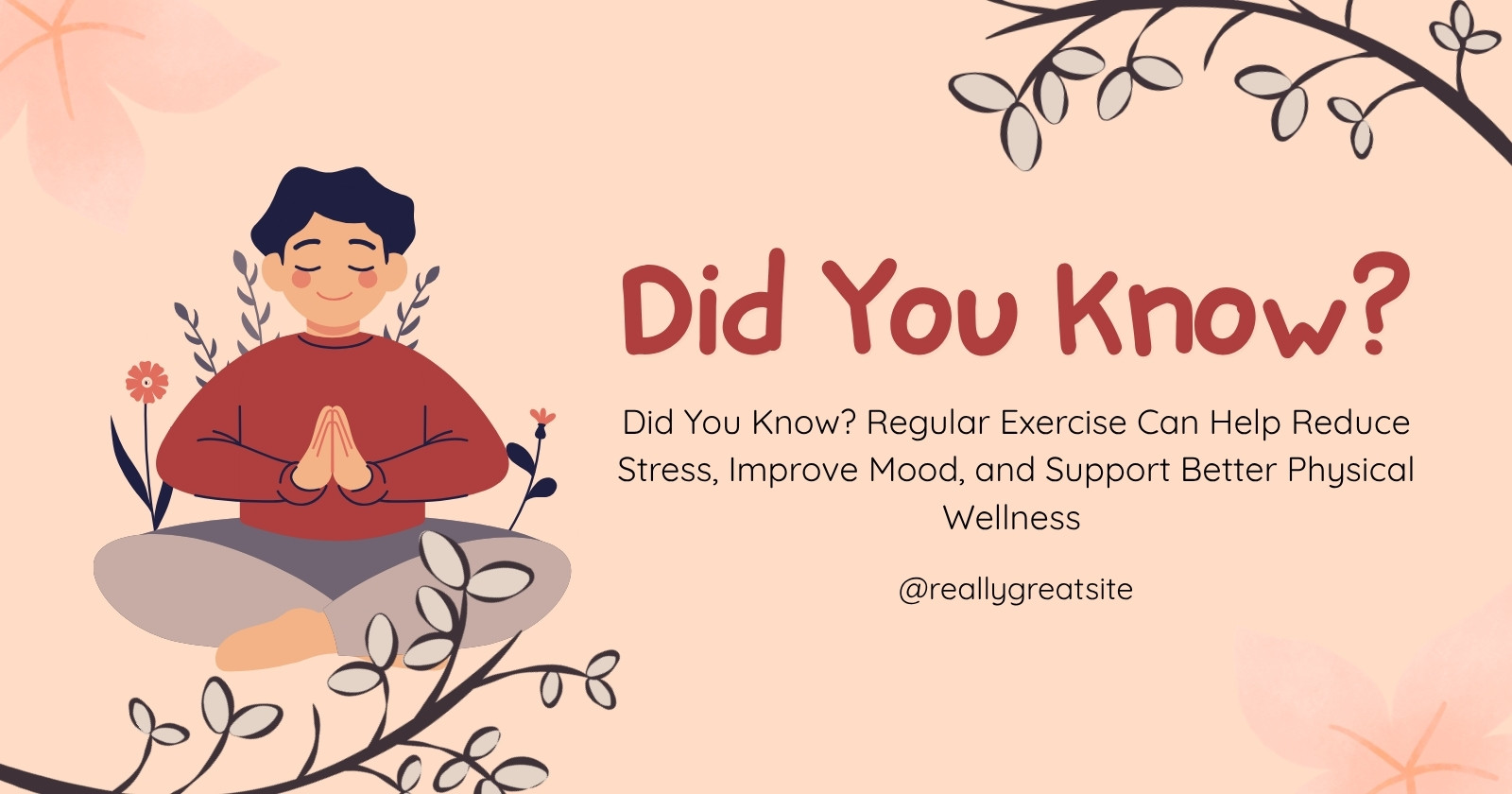 Did You Know?

Did You Know? Regular Exercise Can Help Reduce Stress, Improve Mood, and Support Better Physical Wellness

@reallygreatsite